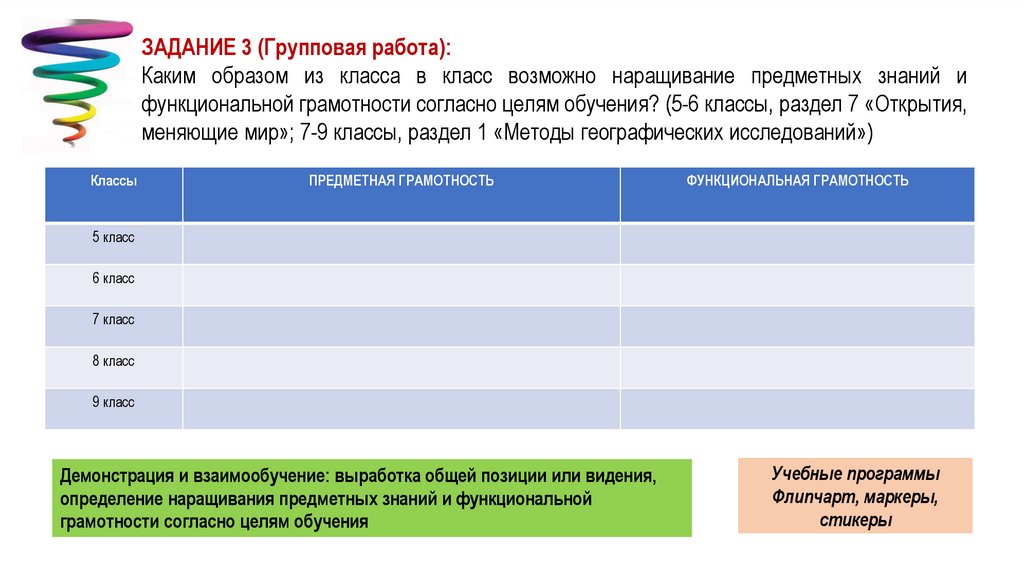 ЗАДАНИЕ 3 (Групповая работа):
Каким образом из класса в класс возможно наращивание предметных знаний и функциональной грамотности согласно целям обучения? (5-6 классы, раздел 7 «Открытия, меняющие мир»; 7-9 классы, раздел 1 «Методы географических исследований»)

| Классы | ПРЕДМЕТНАЯ ГРАМОТНОСТЬ | ФУНКЦИОНАЛЬНАЯ ГРАМОТНОСТЬ |
|---|---|---|
| 5 класс | | |
| 6 класс | | |
| 7 класс | | |
| 8 класс | | |
| 9 класс | | |

Демонстрация и взаимообучение: выработка общей позиции или видения, определение наращивания предметных знаний и функциональной грамотности согласно целям обучения

Учебные программы
Флипчарт, маркеры, стикеры